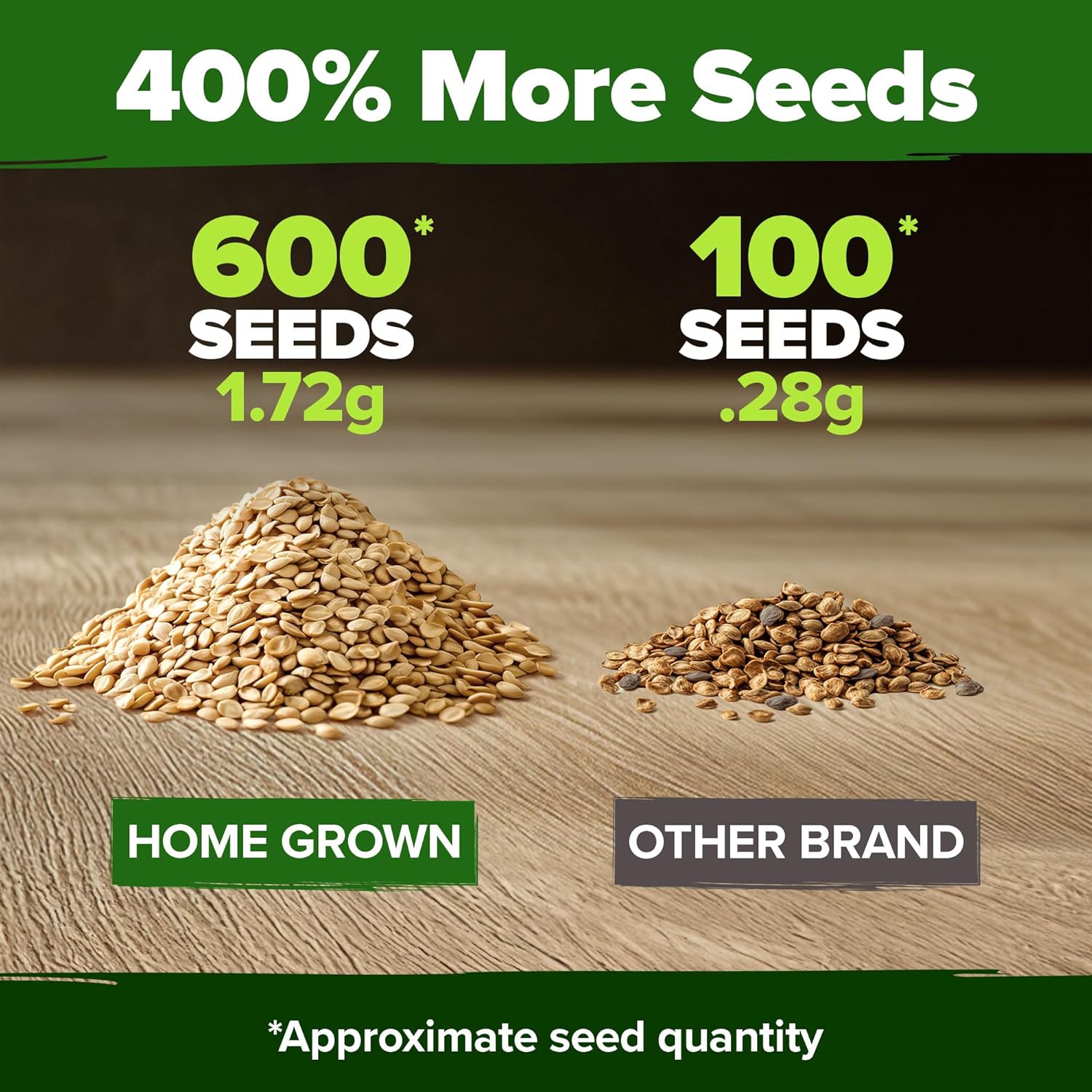 400% More Seeds

600*
SEEDS
1.72g

100*
SEEDS
.28g

HOME GROWN

OTHER BRAND

*Approximate seed quantity